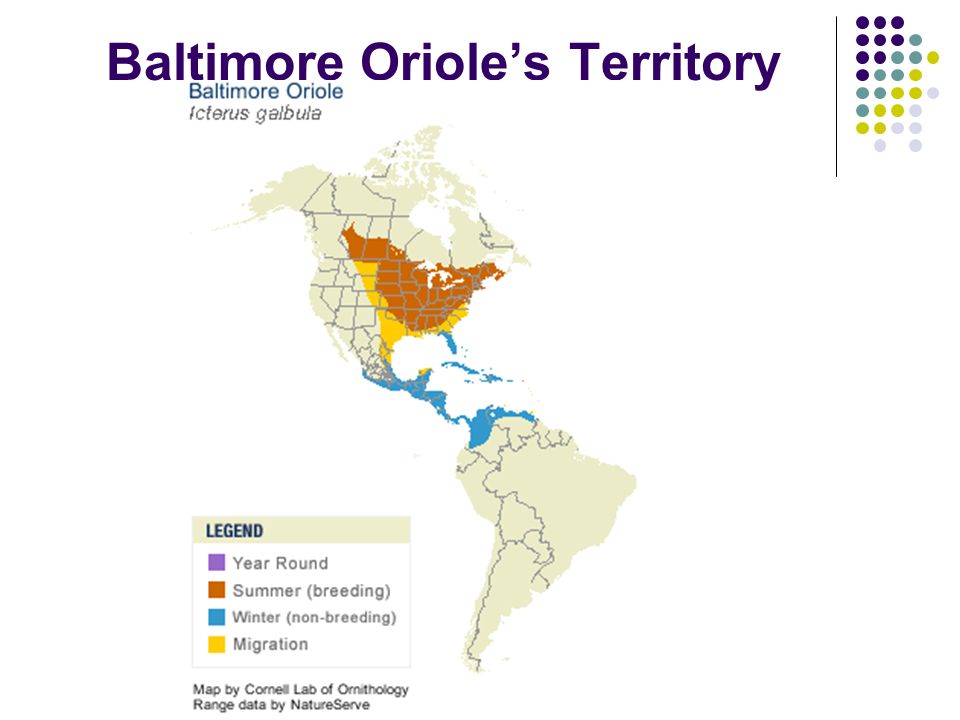 Baltimore Oriole's Territory

Baltimore Oriole
Icterus galbula

LEGEND
Year Round
Summer (breeding)
Winter (non-breeding)
Migration

Map by Cornell Lab of Ornithology
Range data by NatureServe